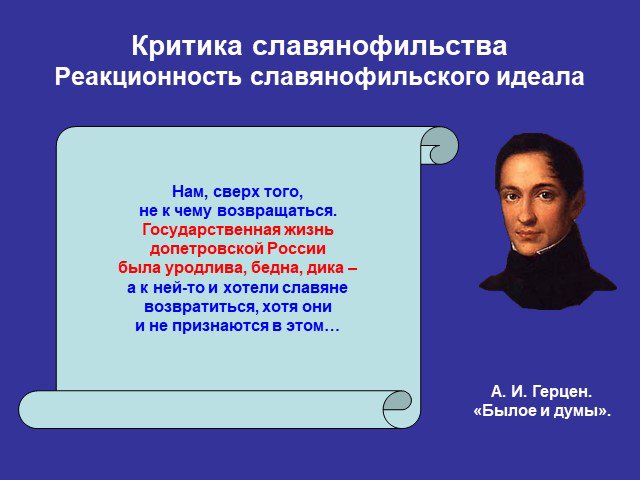 Критика славянофильства
Реакционность славянофильского идеала

Нам, сверх того, не к чему возвращаться. Государственная жизнь допетровской России была уродлива, бедна, дика – а к ней-то и хотели славяне возвратиться, хотя они и не признаются в этом…

А. И. Герцен.
«Былое и думы».